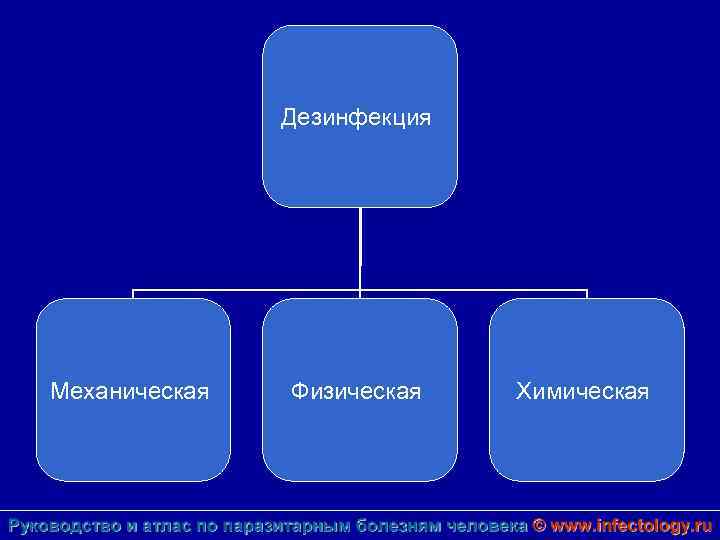 Дезинфекция

Механическая

Физическая

Химическая

Руководство и атлас по паразитарным болезням человека © www.infectology.ru